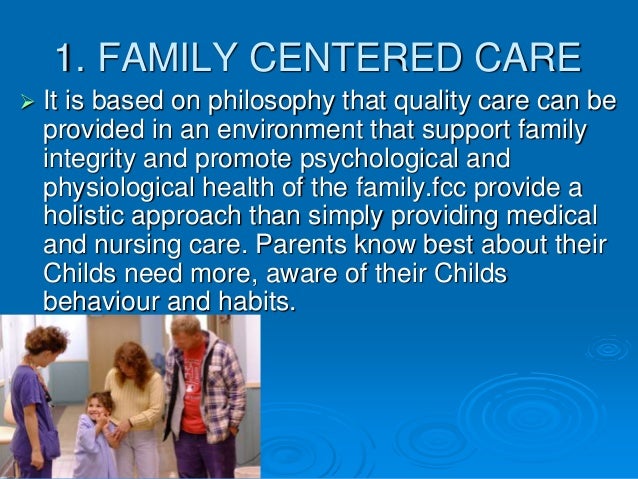 1. FAMILY CENTERED CARE

➢ It is based on philosophy that quality care can be provided in an environment that support family integrity and promote psychological and physiological health of the family.fcc provide a holistic approach than simply providing medical and nursing care. Parents know best about their Childs need more, aware of their Childs behaviour and habits.